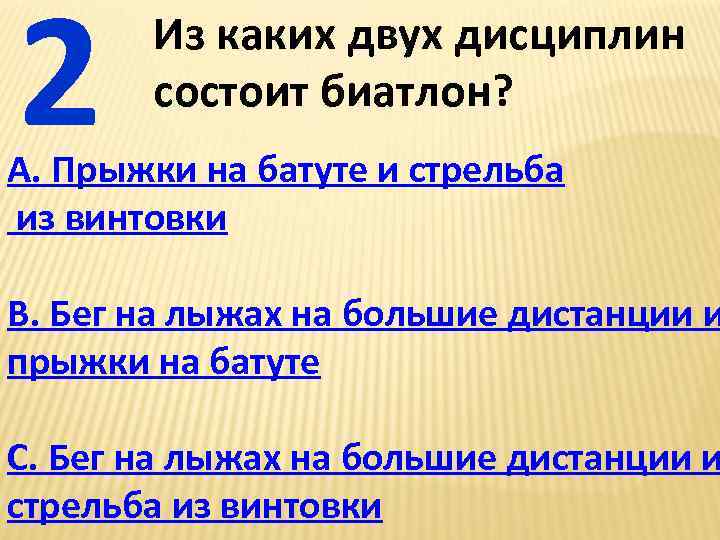 2 Из каких двух дисциплин состоит биатлон?

А. Прыжки на батуте и стрельба из винтовки

В. Бег на лыжах на большие дистанции и прыжки на батуте

С. Бег на лыжах на большие дистанции и стрельба из винтовки